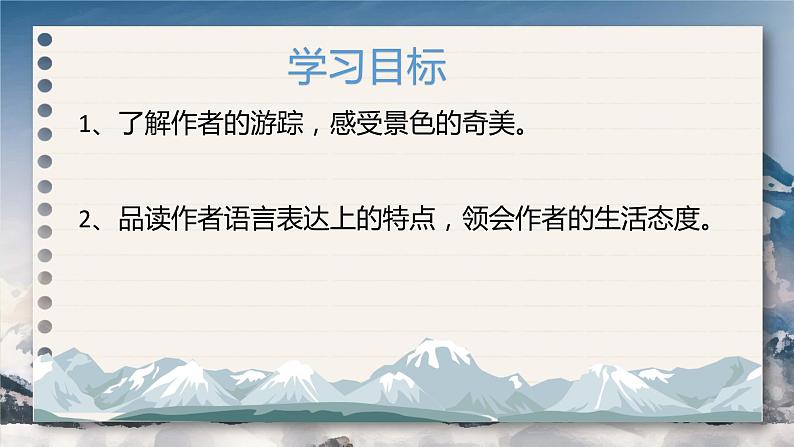 学习目标

1、了解作者的游踪，感受景色的奇美。

2、品读作者语言表达上的特点，领会作者的生活态度。